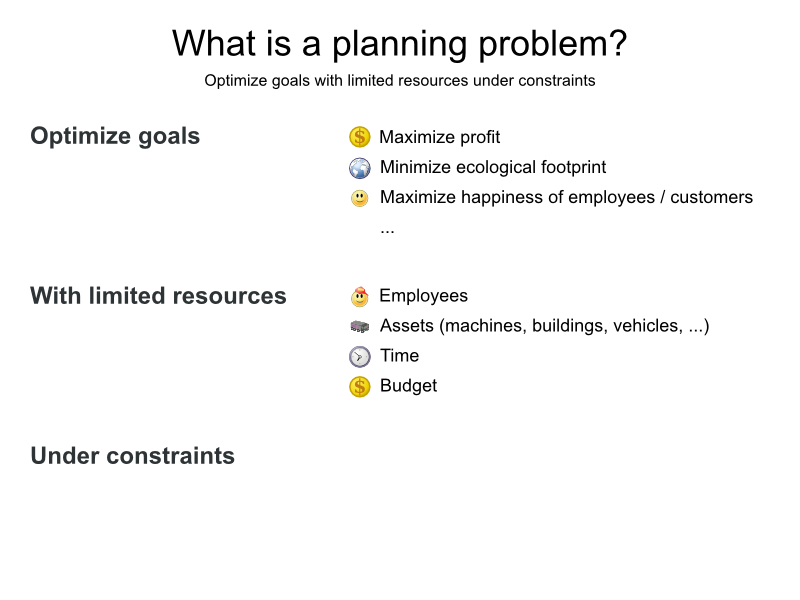 What is a planning problem?

Optimize goals with limited resources under constraints

Optimize goals

Maximize profit
Minimize ecological footprint
Maximize happiness of employees / customers
...

With limited resources

Employees
Assets (machines, buildings, vehicles, ...)
Time
Budget

Under constraints